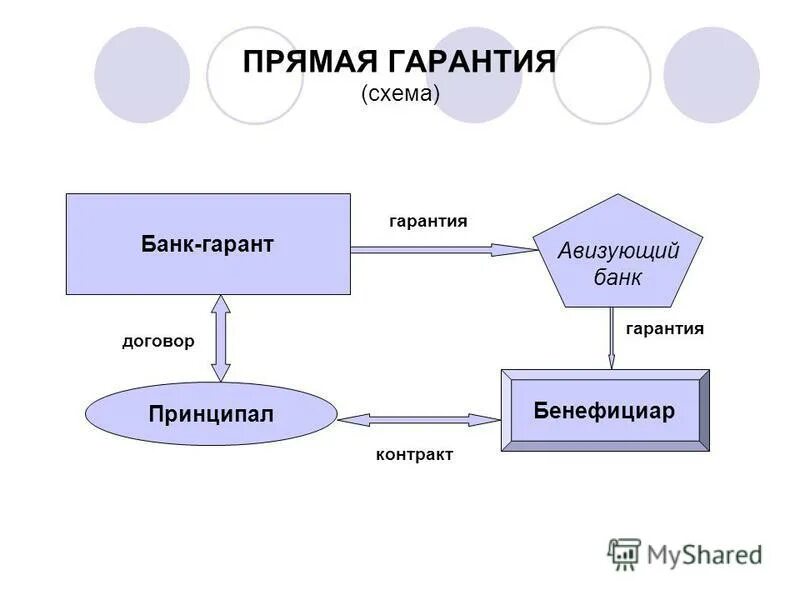 ПРЯМАЯ ГАРАНТИЯ
(схема)

Банк-гарант

гарантия

Авизующий банк

договор

гарантия

Принципал

Бенефициар

контракт

MyShared